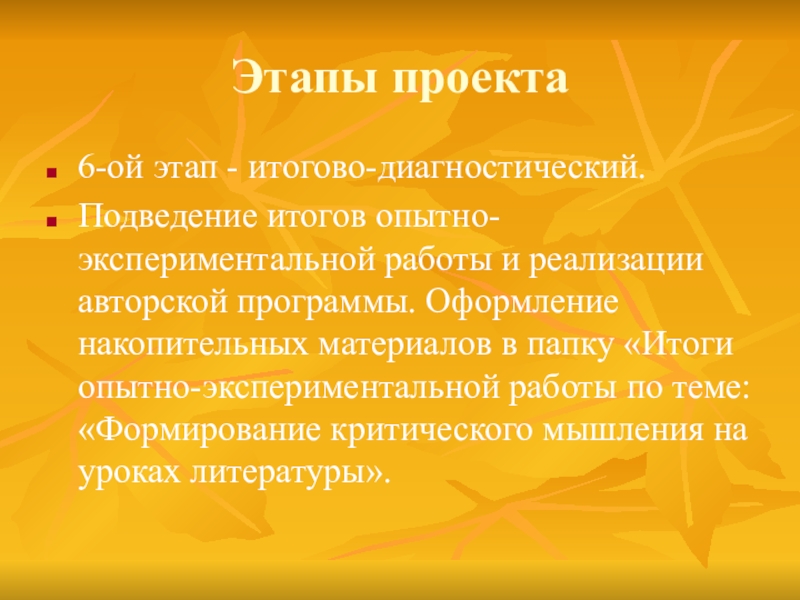 Этапы проекта

6-ой этап - итогово-диагностический.

Подведение итогов опытно-экспериментальной работы и реализации авторской программы. Оформление накопительных материалов в папку «Итоги опытно-экспериментальной работы по теме: «Формирование критического мышления на уроках литературы».